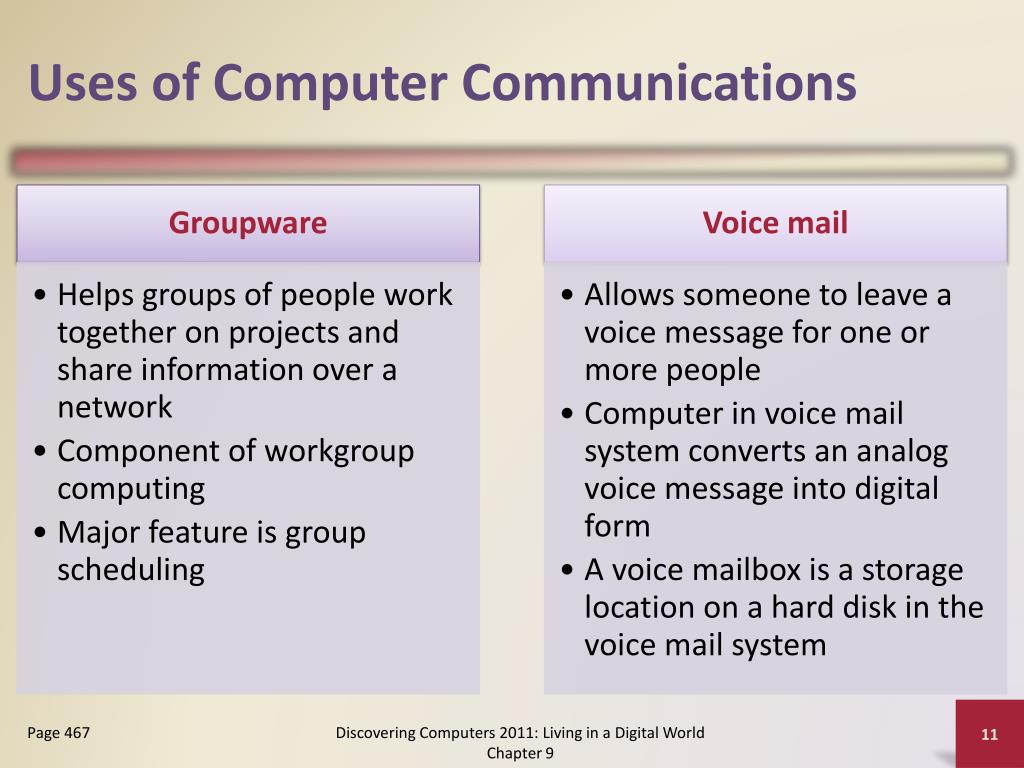 Uses of Computer Communications

Groupware

• Helps groups of people work together on projects and share information over a network
• Component of workgroup computing
• Major feature is group scheduling

Voice mail

• Allows someone to leave a voice message for one or more people
• Computer in voice mail system converts an analog voice message into digital form
• A voice mailbox is a storage location on a hard disk in the voice mail system

Page 467

Discovering Computers 2011: Living in a Digital World
Chapter 9

11